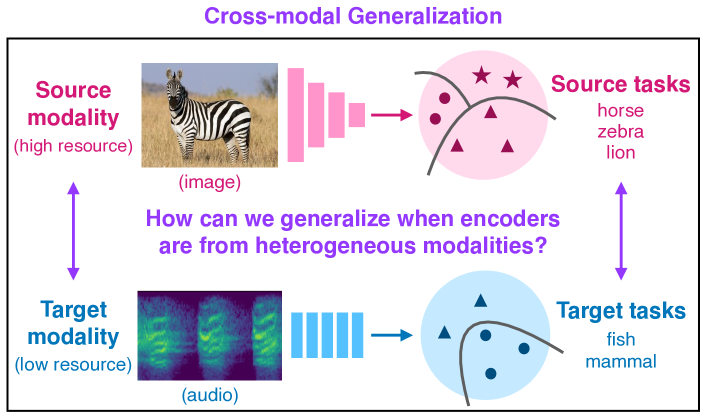 Cross-modal Generalization

Source modality
(high resource)

(image)

Source tasks
horse
zebra
lion

How can we generalize when encoders are from heterogeneous modalities?

Target modality
(low resource)

(audio)

Target tasks
fish
mammal